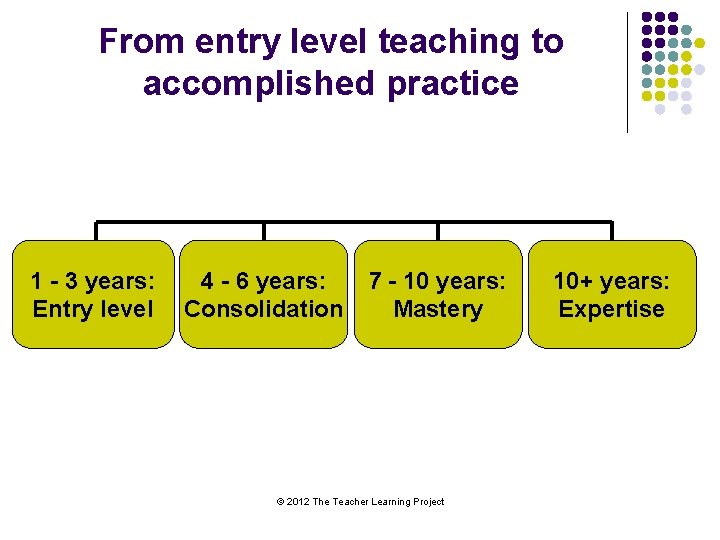 From entry level teaching to accomplished practice

1 - 3 years: Entry level

4 - 6 years: Consolidation

7 - 10 years: Mastery

10+ years: Expertise

© 2012 The Teacher Learning Project